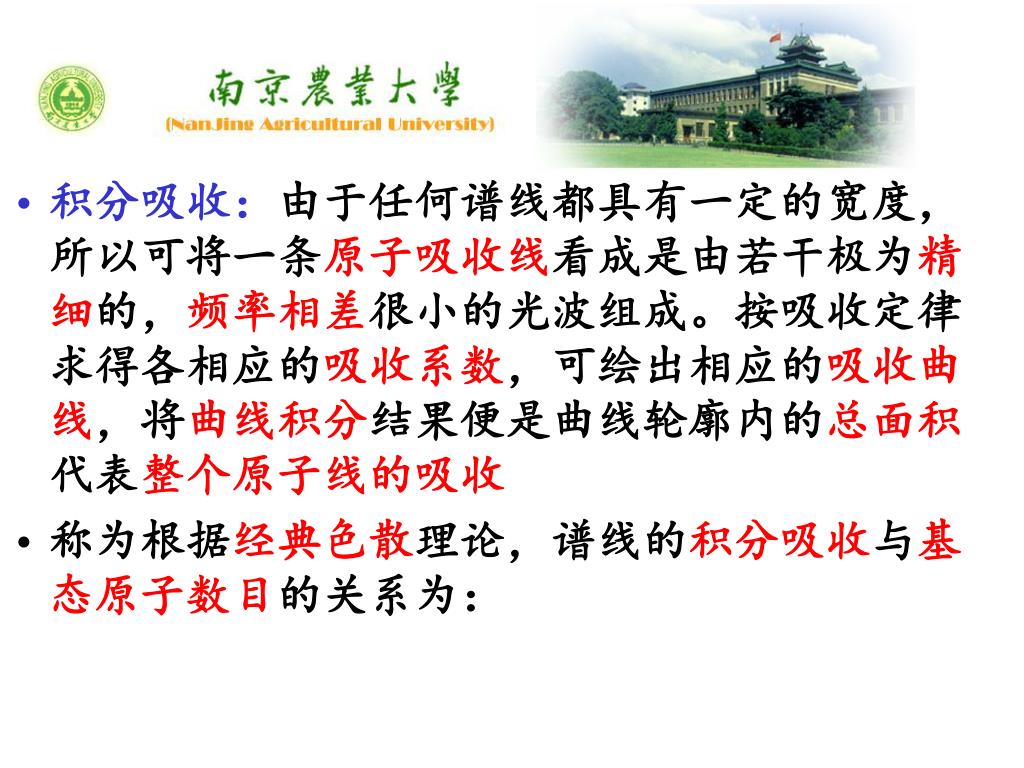 南京農業大學
(NanJing Agricultural University)

• 积分吸收：由于任何谱线都具有一定的宽度，所以可将一条原子吸收线看成是由若干极为精细的，频率相差很小的光波组成。按吸收定律求得各相应的吸收系数，可绘出相应的吸收曲线，将曲线积分结果便是曲线轮廓内的总面积代表整个原子线的吸收

• 称为根据经典色散理论，谱线的积分吸收与基态原子数目的关系为：